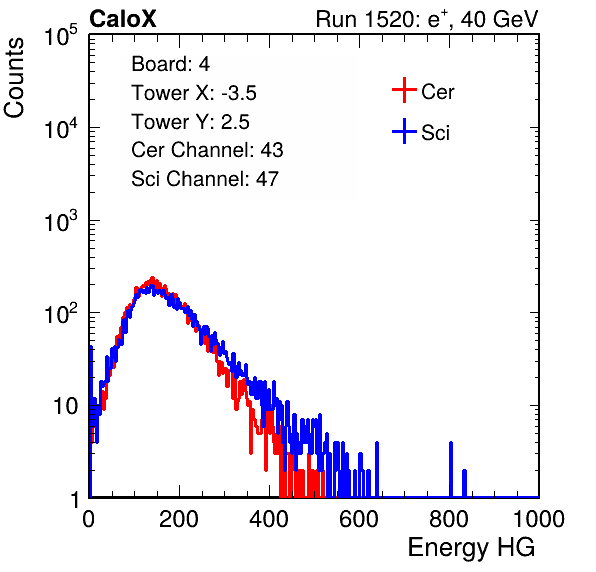 CaloX

Run 1520: $e^{+}$, 40 GeV

Counts

$10^5$

$10^4$

$10^3$

$10^2$

10

1

Board: 4
Tower X: -3.5
Tower Y: 2.5
Cer Channel: 43
Sci Channel: 47

Cer

Sci

0 200 400 600 800 1000

Energy HG